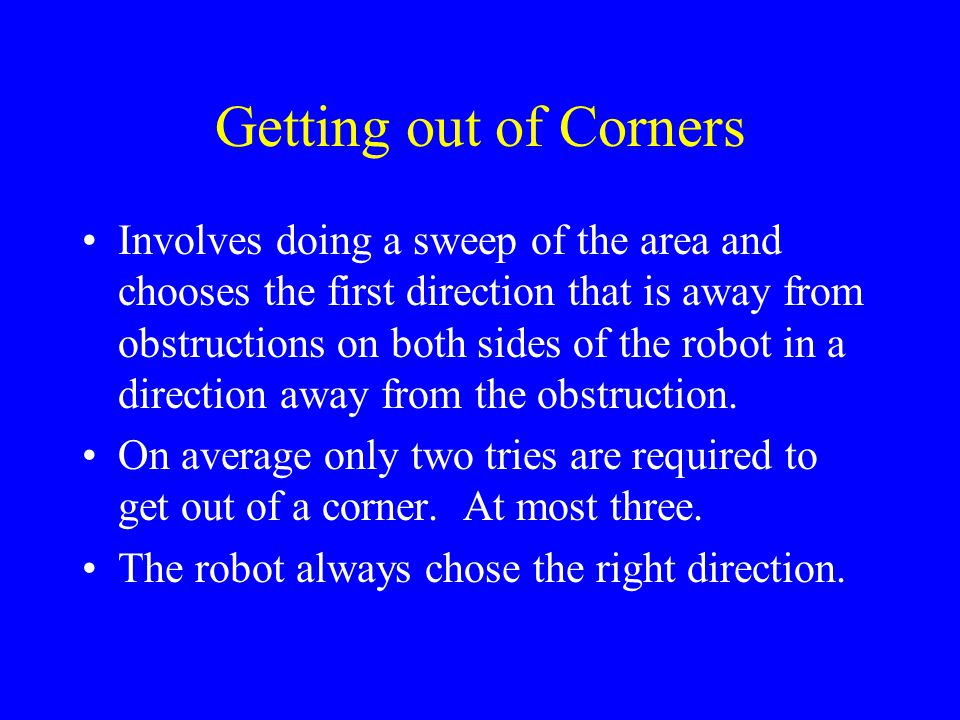 Getting out of Corners

• Involves doing a sweep of the area and chooses the first direction that is away from obstructions on both sides of the robot in a direction away from the obstruction.

• On average only two tries are required to get out of a corner.  At most three.

• The robot always chose the right direction.